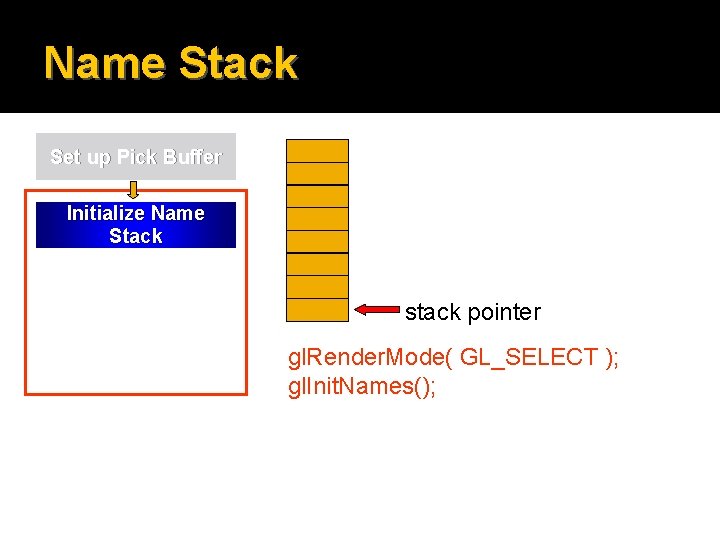 Name Stack

Set up Pick Buffer

Initialize Name Stack

stack pointer

glRenderMode( GL_SELECT );
glInitNames();